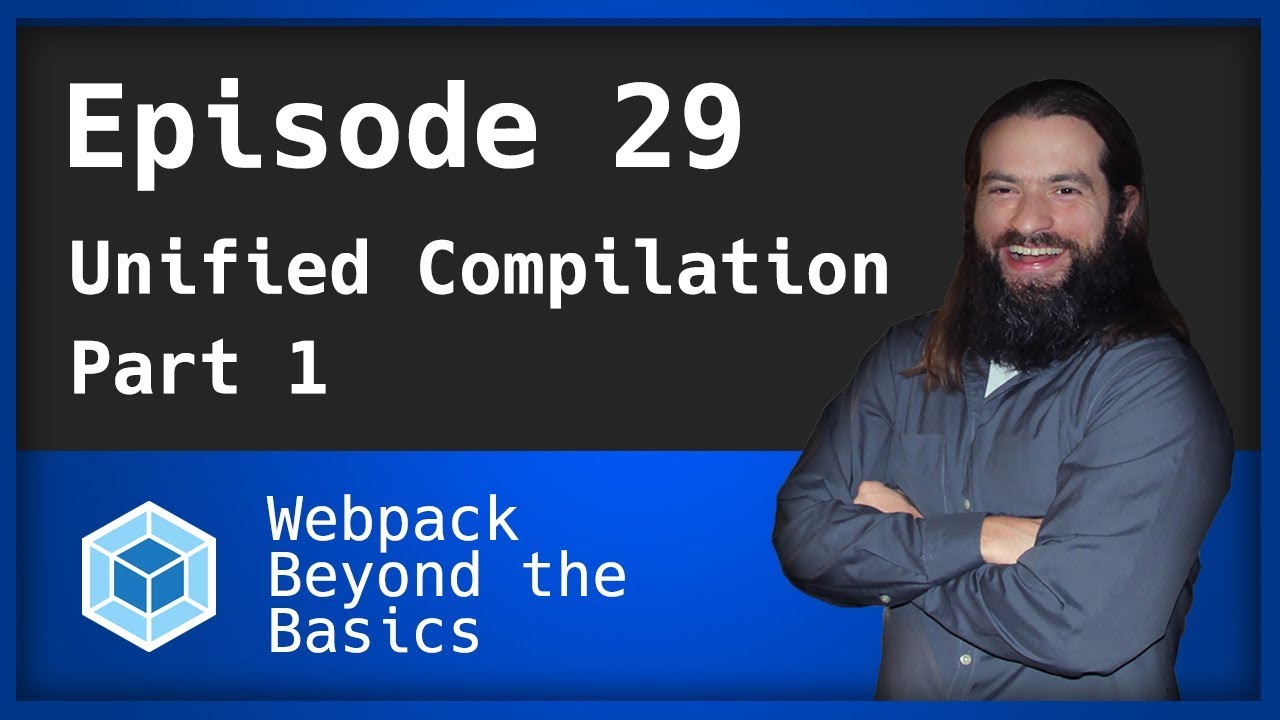 Episode 29

Unified Compilation
Part 1

Webpack
Beyond the
Basics